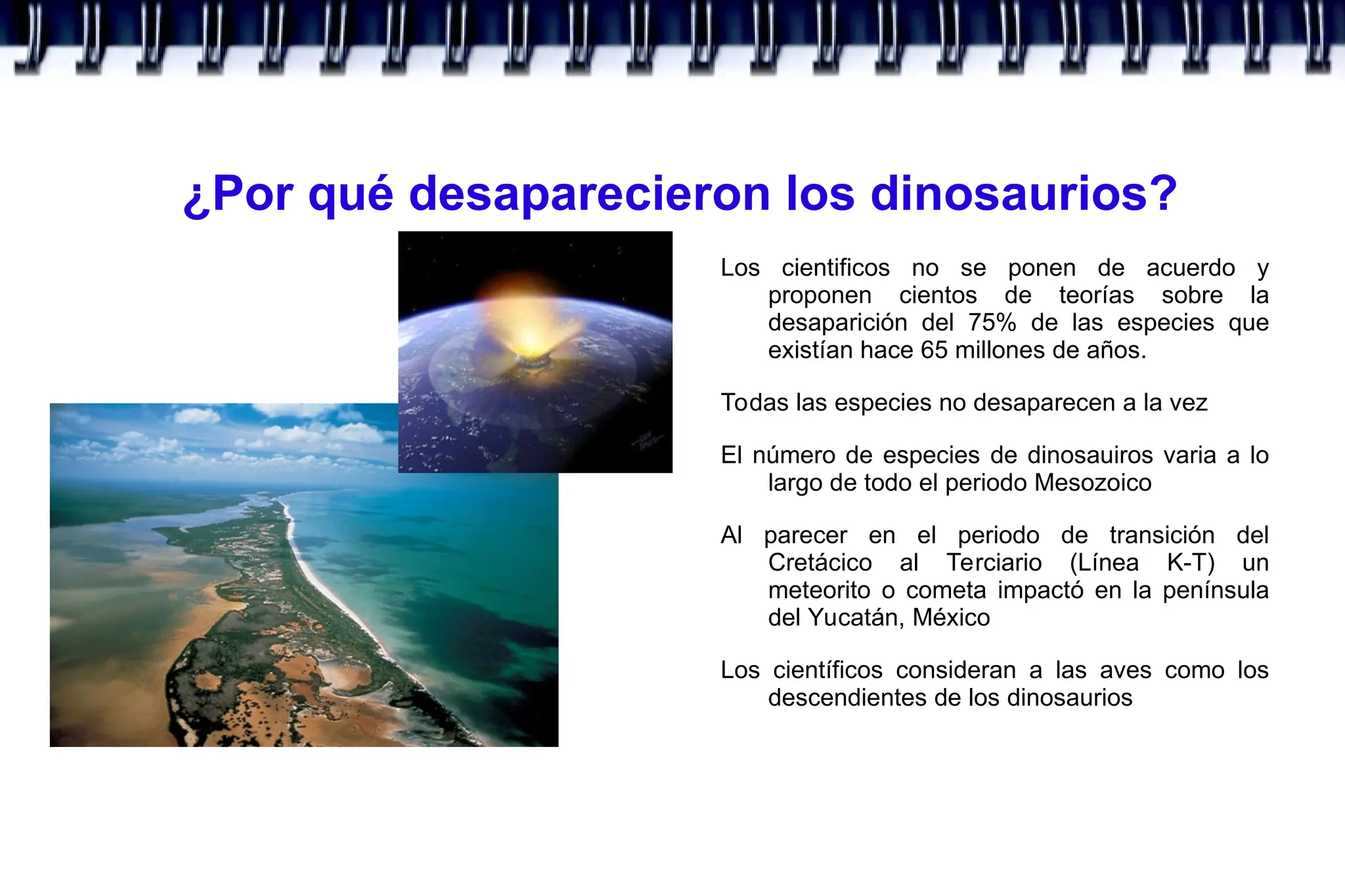 ¿Por qué desaparecieron los dinosaurios?

Los cientificos no se ponen de acuerdo y proponen cientos de teorías sobre la desaparición del 75% de las especies que existían hace 65 millones de años.

Todas las especies no desaparecen a la vez

El número de especies de dinosauiros varia a lo largo de todo el periodo Mesozoico

Al parecer en el periodo de transición del Cretácico al Terciario (Línea K-T) un meteorito o cometa impactó en la península del Yucatán, México

Los científicos consideran a las aves como los descendientes de los dinosaurios